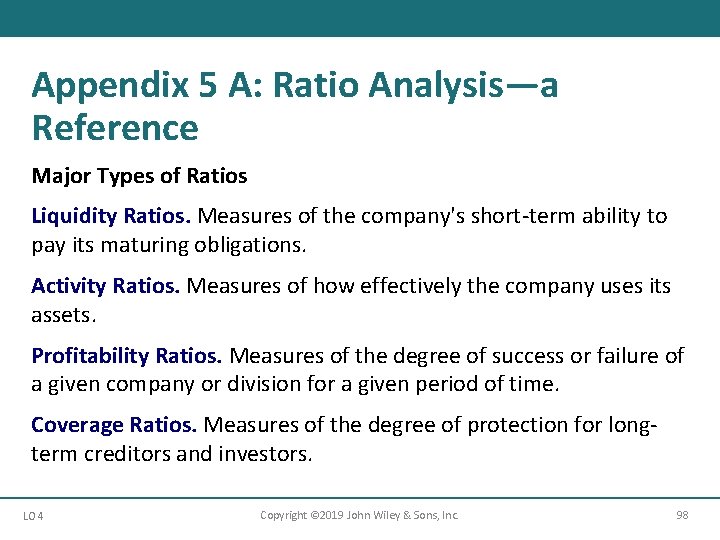 Appendix 5 A: Ratio Analysis—a Reference

Major Types of Ratios

Liquidity Ratios. Measures of the company's short-term ability to pay its maturing obligations.

Activity Ratios. Measures of how effectively the company uses its assets.

Profitability Ratios. Measures of the degree of success or failure of a given company or division for a given period of time.

Coverage Ratios. Measures of the degree of protection for long-term creditors and investors.

LO 4

Copyright ©2019 John Wiley & Sons, Inc.

98